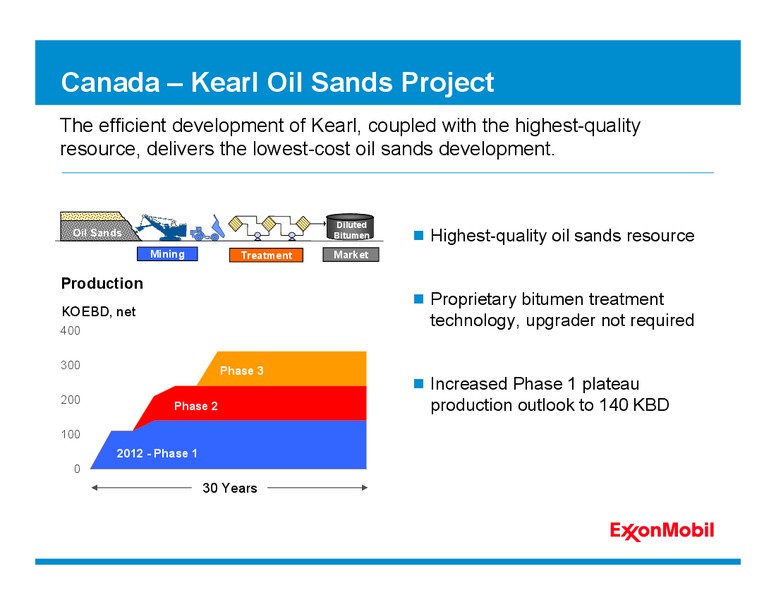 Canada – Kearl Oil Sands Project

The efficient development of Kearl, coupled with the highest-quality resource, delivers the lowest-cost oil sands development.

Oil Sands
Diluted Bitumen
Mining
Treatment
Market

Production
KOEBD, net
400
300
200
100
0
Phase 3
Phase 2
2012 - Phase 1
30 Years

Highest-quality oil sands resource

Proprietary bitumen treatment technology, upgrader not required

Increased Phase 1 plateau production outlook to 140 KBD

ExxonMobil